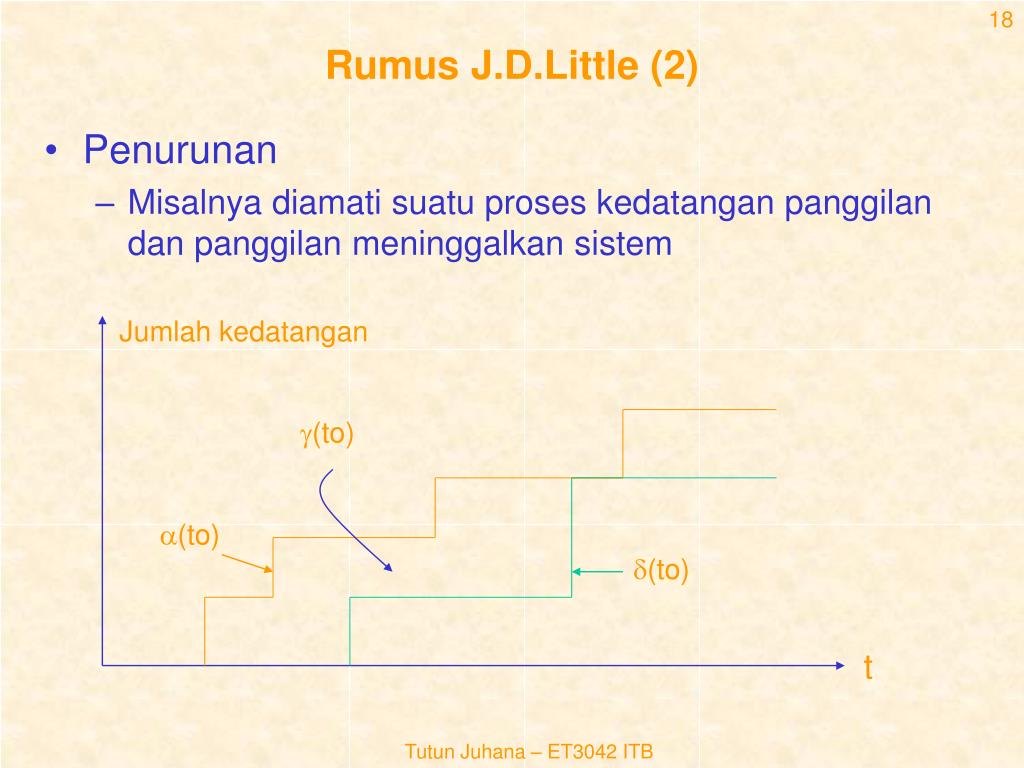 18

Rumus J.D.Little (2)

• Penurunan
– Misalnya diamati suatu proses kedatangan panggilan dan panggilan meninggalkan sistem

Jumlah kedatangan

$\gamma$(to)

$\alpha$(to)

$\delta$(to)

t

Tutun Juhana – ET3042 ITB